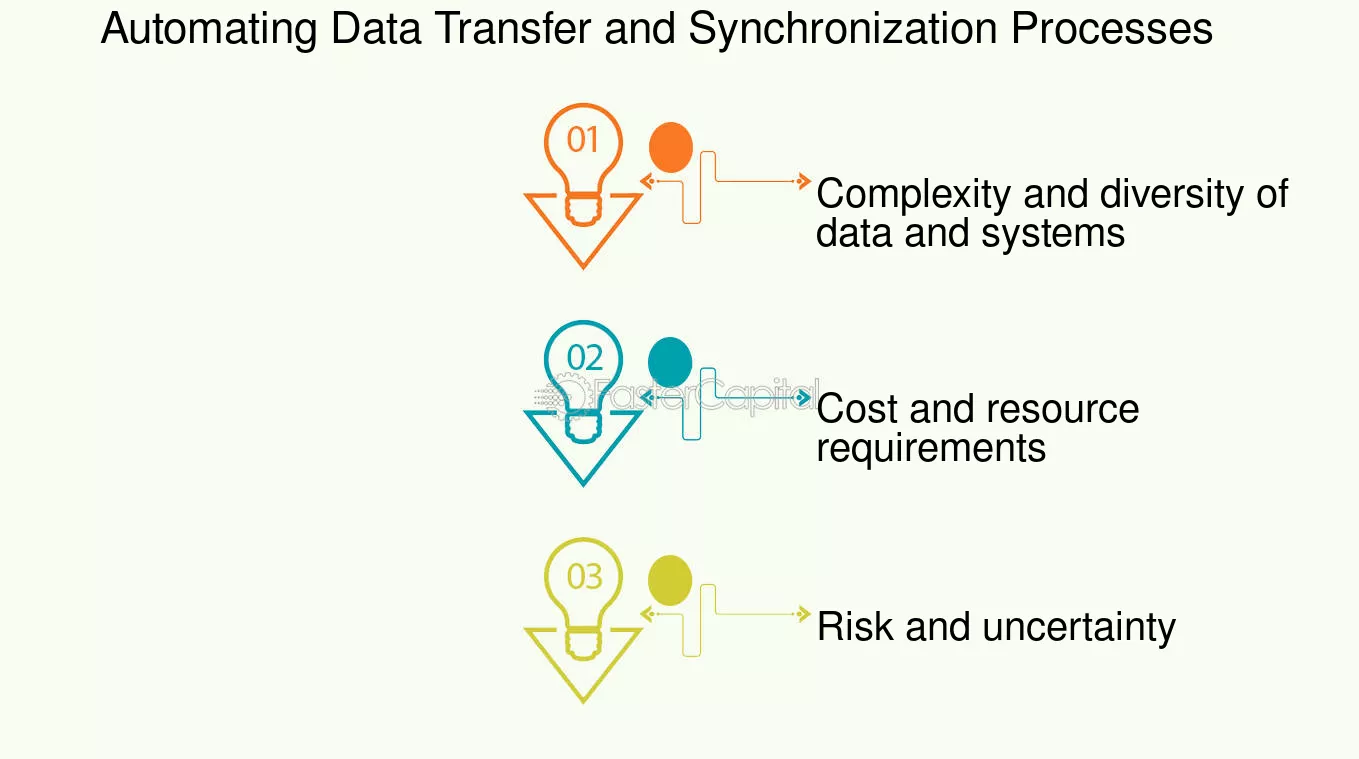 Automating Data Transfer and Synchronization Processes

01

Complexity and diversity of data and systems

02

FasterCapital

Cost and resource requirements

03

Risk and uncertainty